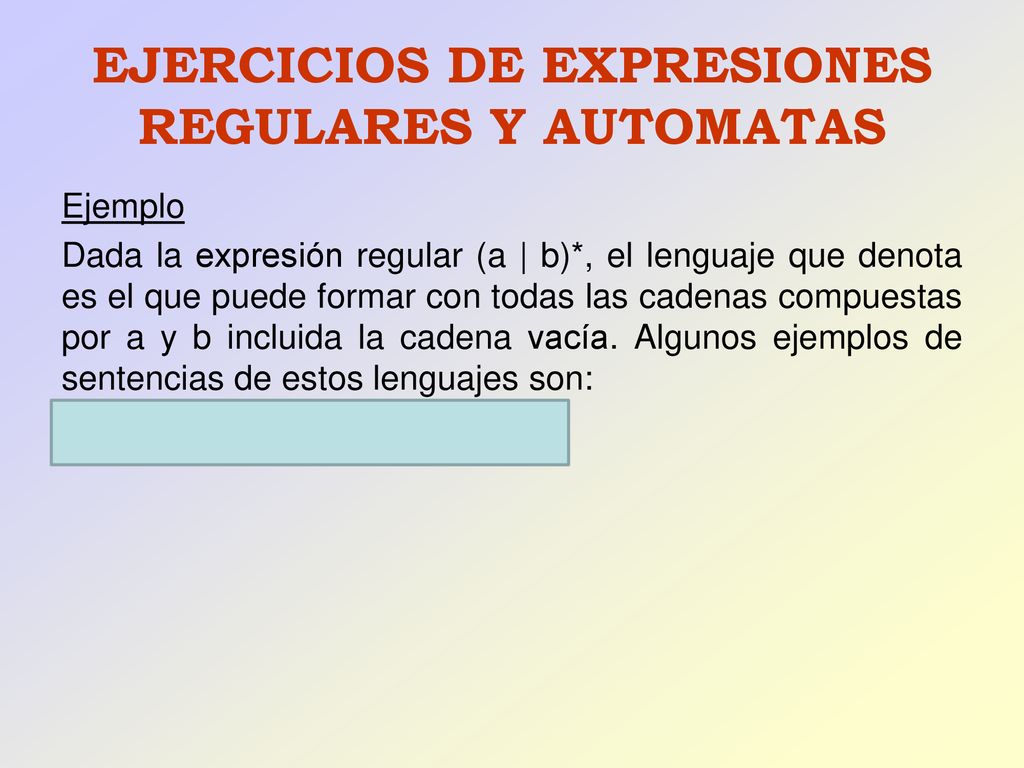 EJERCICIOS DE EXPRESIONES REGULARES Y AUTOMATAS

Ejemplo

Dada la expresión regular (a | b)*, el lenguaje que denota es el que puede formar con todas las cadenas compuestas por a y b incluida la cadena vacía. Algunos ejemplos de sentencias de estos lenguajes son: